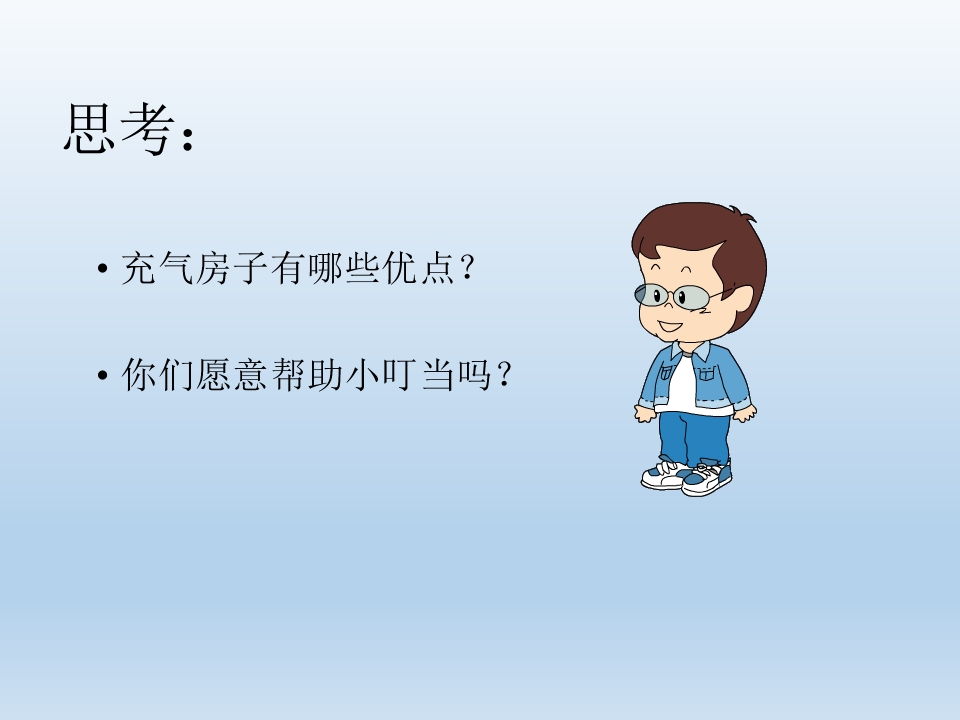 思考：

• 充气房子有哪些优点？

• 你们愿意帮助小叮当吗？